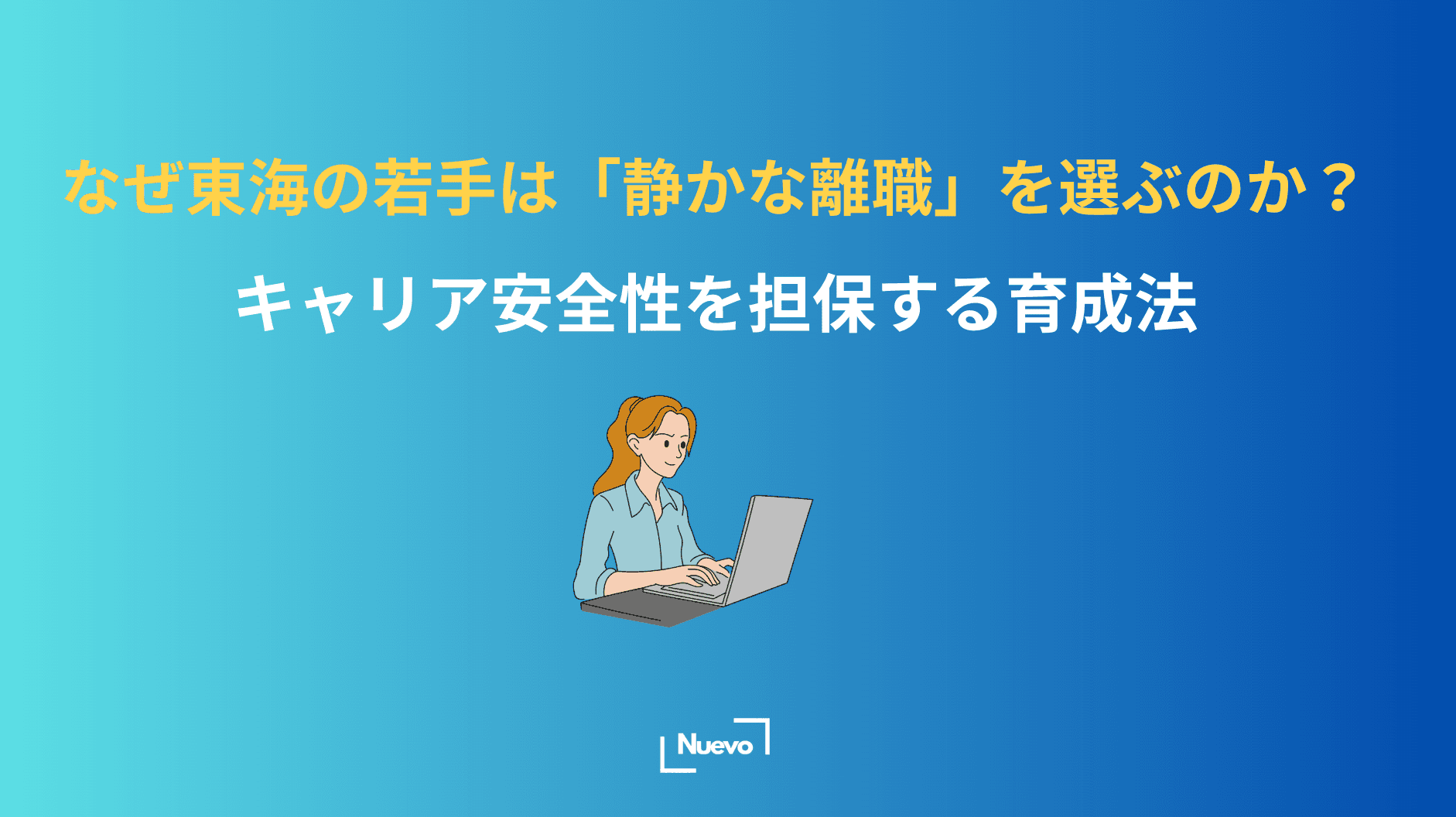 なぜ東海の若手は「静かな離職」を選ぶのか？

キャリア安全性を担保する育成法

Nuevo